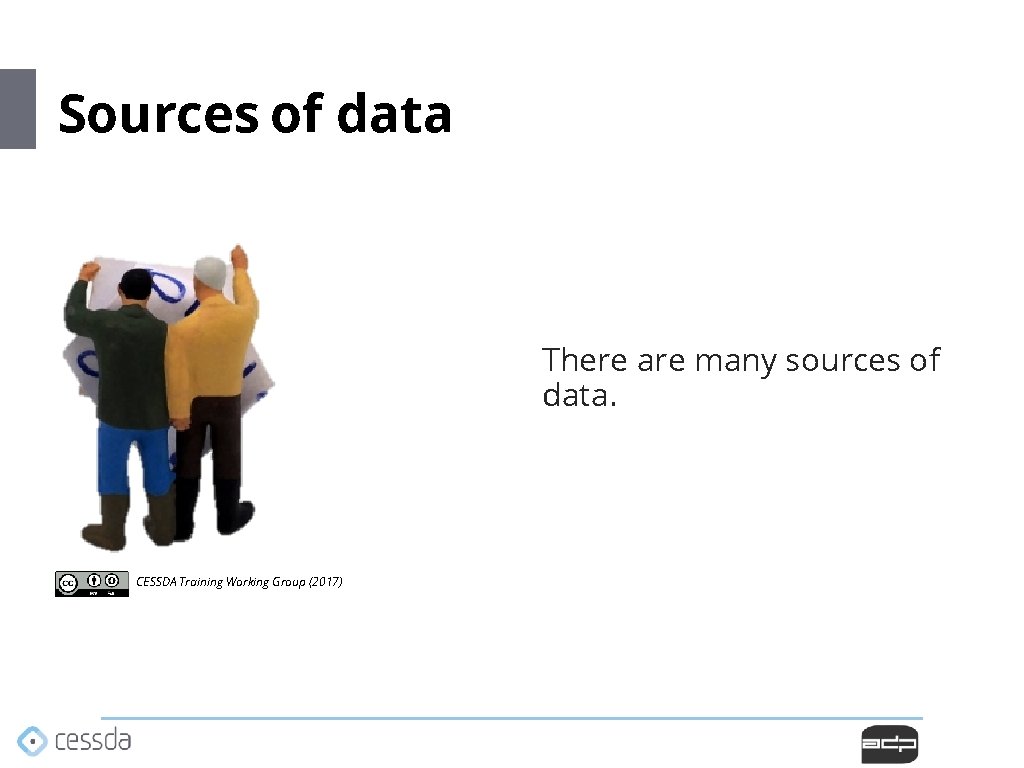 Sources of data

There are many sources of data.

CESSDA Training Working Group (2017)

cessda

adp